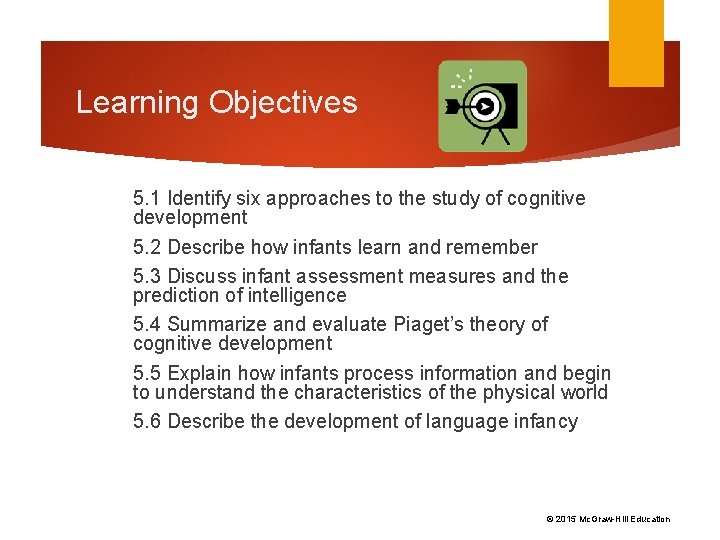 Learning Objectives

5.1 Identify six approaches to the study of cognitive development

5.2 Describe how infants learn and remember

5.3 Discuss infant assessment measures and the prediction of intelligence

5.4 Summarize and evaluate Piaget's theory of cognitive development

5.5 Explain how infants process information and begin to understand the characteristics of the physical world

5.6 Describe the development of language infancy

© 2015 McGraw-Hill Education